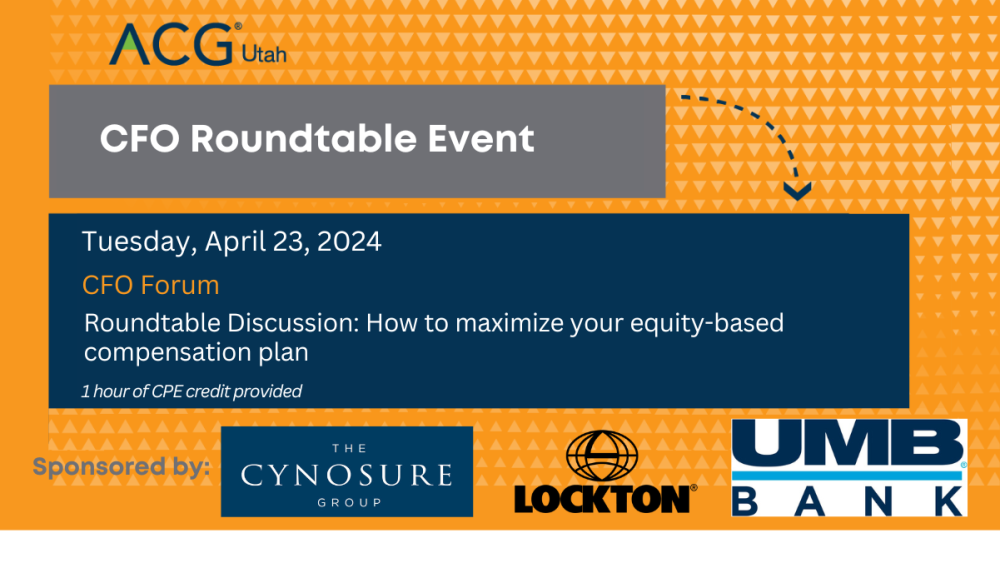 ACG® Utah

CFO Roundtable Event

Tuesday, April 23, 2024

CFO Forum

Roundtable Discussion: How to maximize your equity-based compensation plan

1 hour of CPE credit provided

Sponsored by:

THE CYNOSURE GROUP

LOCKTON®

UMB® BANK